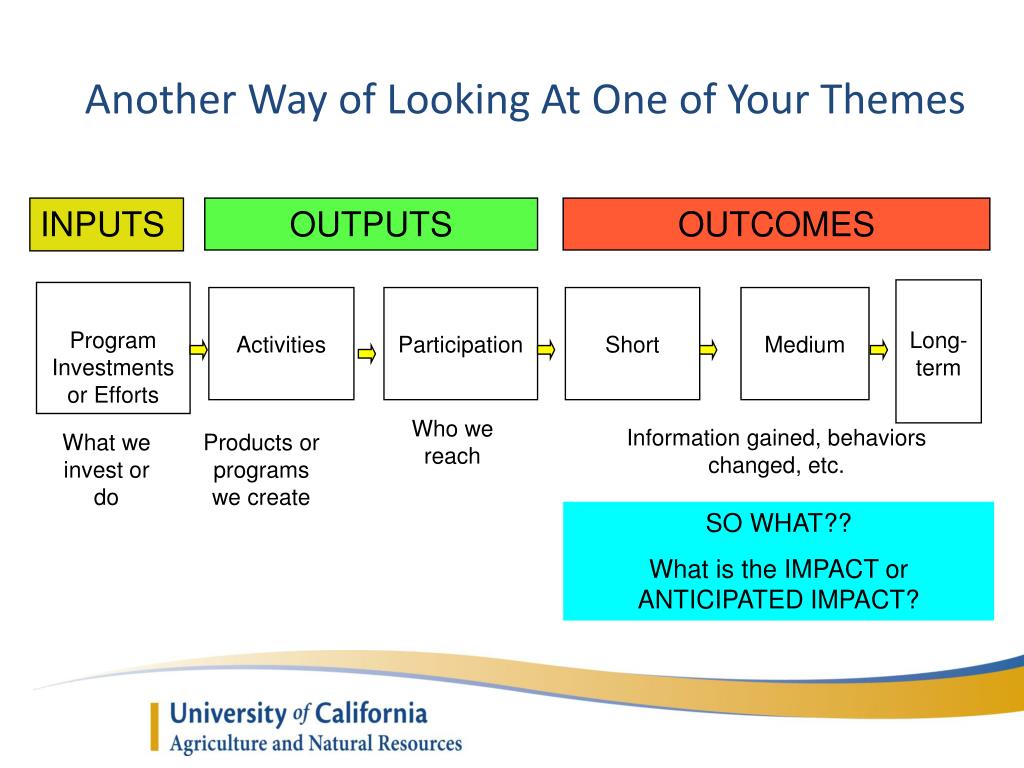 Another Way of Looking At One of Your Themes

INPUTS

OUTPUTS

OUTCOMES

Program Investments or Efforts

Activities

Participation

Short

Medium

Long-term

What we invest or do

Products or programs we create

Who we reach

Information gained, behaviors changed, etc.

SO WHAT??

What is the IMPACT or ANTICIPATED IMPACT?

University of California
Agriculture and Natural Resources